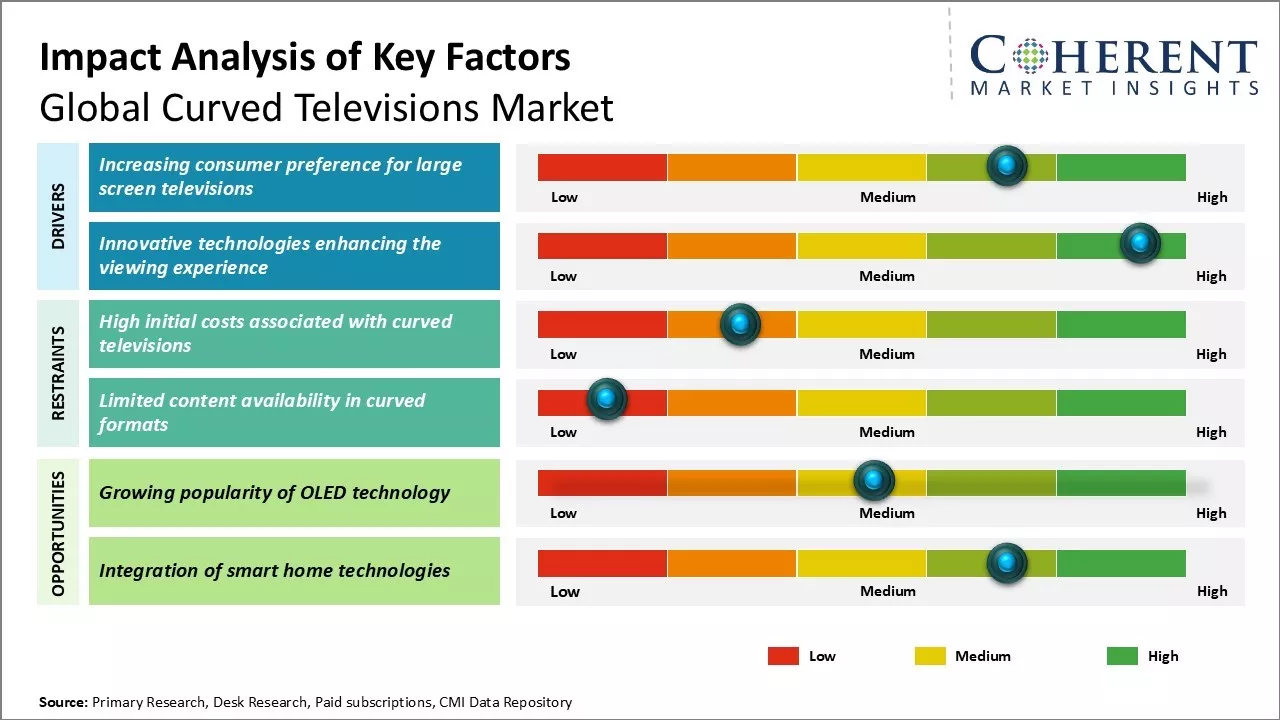 Impact Analysis of Key Factors
Global Curved Televisions Market

COHERENT
MARKET INSIGHTS

DRIVERS

Increasing consumer preference for large screen televisions

Low Medium High

Innovative technologies enhancing the viewing experience

Low Medium High

RESTRAINTS

High initial costs associated with curved televisions

Low Medium High

Limited content availability in curved formats

Low Medium High

OPPORTUNITIES

Growing popularity of OLED technology

Low Medium High

Integration of smart home technologies

Low Medium High

Low Medium High

Source: Primary Research, Desk Research, Paid subscriptions, CMI Data Repository